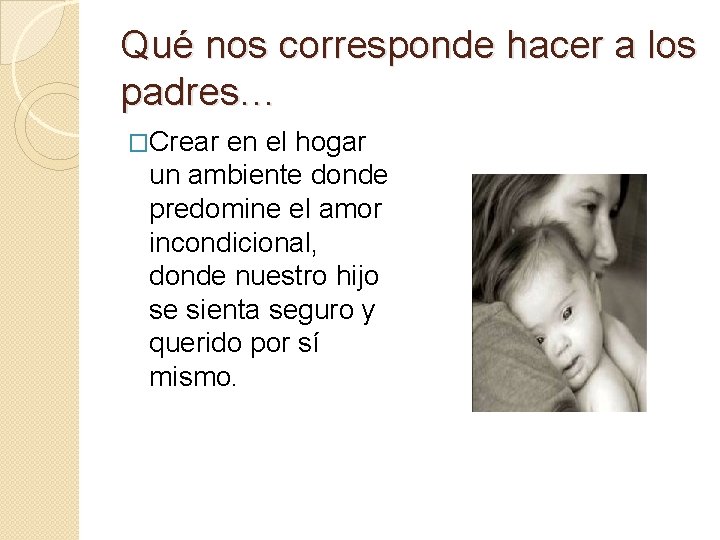 Qué nos corresponde hacer a los padres…

□Crear en el hogar un ambiente donde predomine el amor incondicional, donde nuestro hijo se sienta seguro y querido por sí mismo.